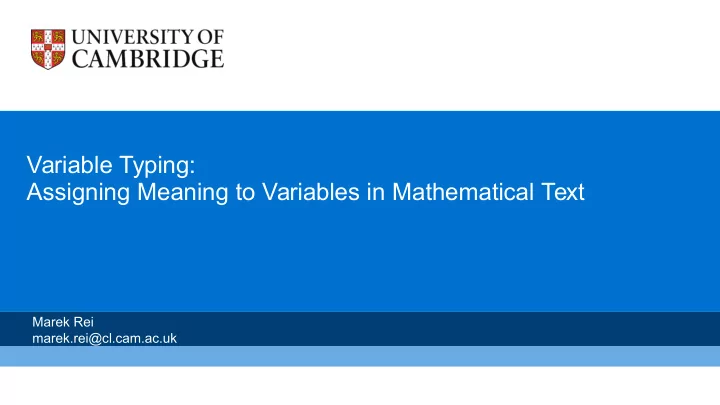 UNIVERSITY OF CAMBRIDGE

Variable Typing:
Assigning Meaning to Variables in Mathematical Text

Marek Rei
marek.rei@cl.cam.ac.uk